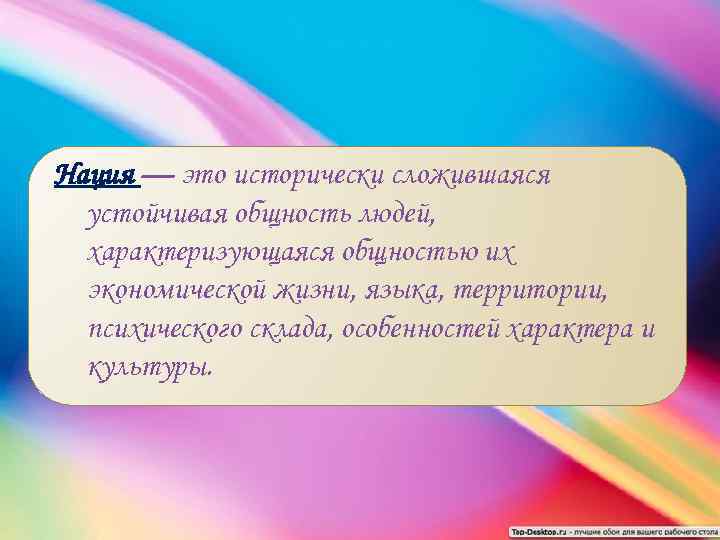 Нация — это исторически сложившаяся устойчивая общность людей, характеризующаяся общностью их экономической жизни, языка, территории, психического склада, особенностей характера и культуры.

Top-Desktop.ru - лучшие обои для вашего рабочего стола